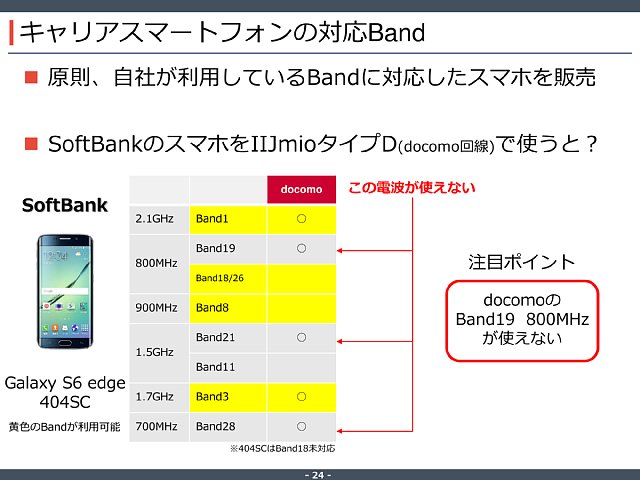 キャリアスマートフォンの対応Band

■ 原則、自社が利用しているBandに対応したスマホを販売

■ SoftBankのスマホをIIJmioタイプD(docomo回線)で使うと？

SoftBank

Galaxy S6 edge 404SC

黄色のBandが利用可能

|  |  | docomo |
|---|---|---|
| 2.1GHz | Band1 | ○ |
| 800MHz | Band19 | ○ |
|  | Band18/26 |  |
| 900MHz | Band8 |  |
| 1.5GHz | Band21 | ○ |
|  | Band11 |  |
| 1.7GHz | Band3 | ○ |
| 700MHz | Band28 | ○ |

※404SCはBand18未対応

この電波が使えない

注目ポイント

docomoの Band19 800MHz が使えない

- 24 -